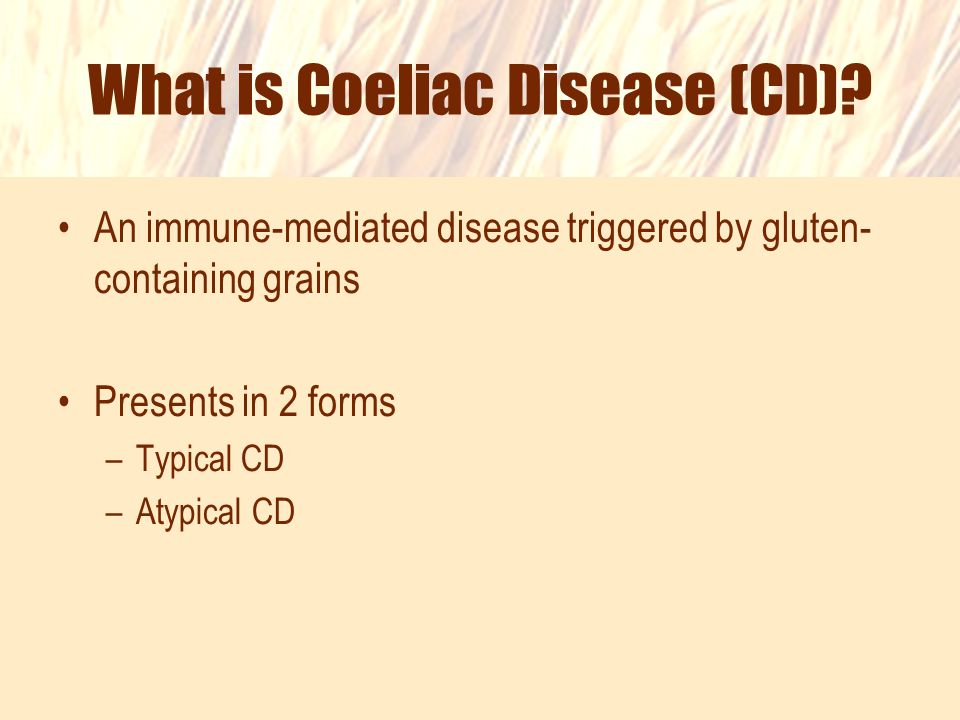 What is Coeliac Disease (CD)?

• An immune-mediated disease triggered by gluten-containing grains

• Presents in 2 forms
– Typical CD
– Atypical CD